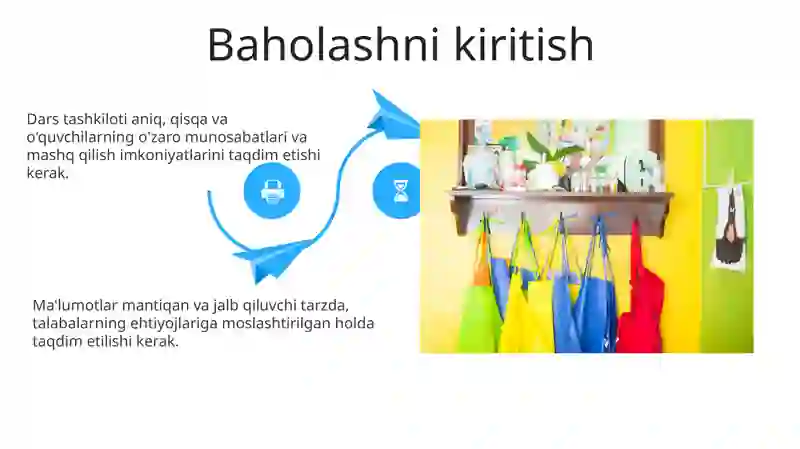 Baholashni kiritish

Dars tashkiloti aniq, qisqa va o'quvchilarning o'zaro munosabatlari va mashq qilish imkoniyatlarini taqdim etishi kerak.

Ma'lumotlar mantiqan va jalb qiluvchi tarzda, talabalarning ehtiyojlariga moslashtirilgan holda taqdim etilishi kerak.